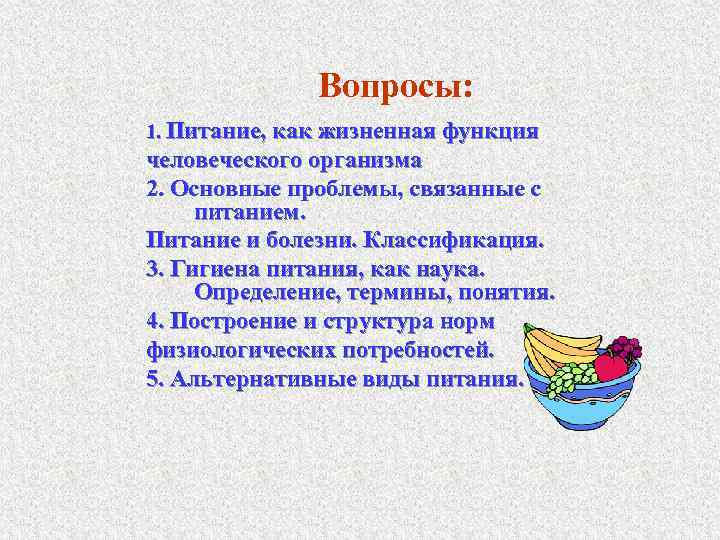 Вопросы:

1. Питание, как жизненная функция человеческого организма

2. Основные проблемы, связанные с питанием.

Питание и болезни. Классификация.

3. Гигиена питания, как наука. Определение, термины, понятия.

4. Построение и структура норм физиологических потребностей.

5. Альтернативные виды питания.